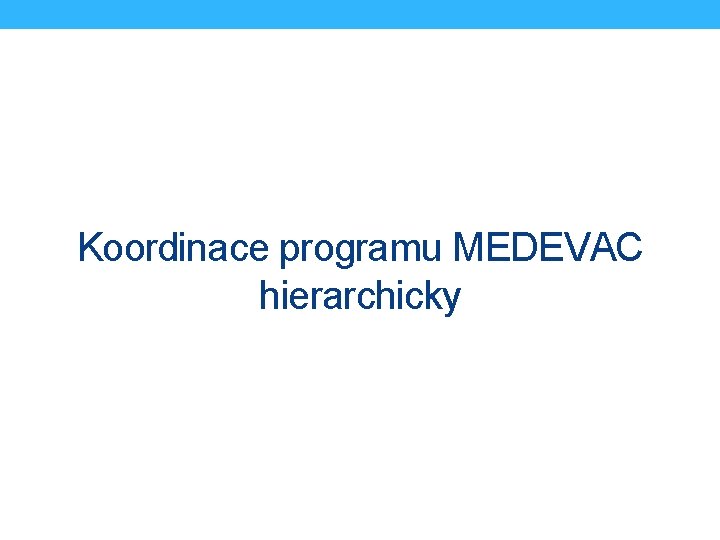 Koordinace programu MEDEVAC hierarchicky